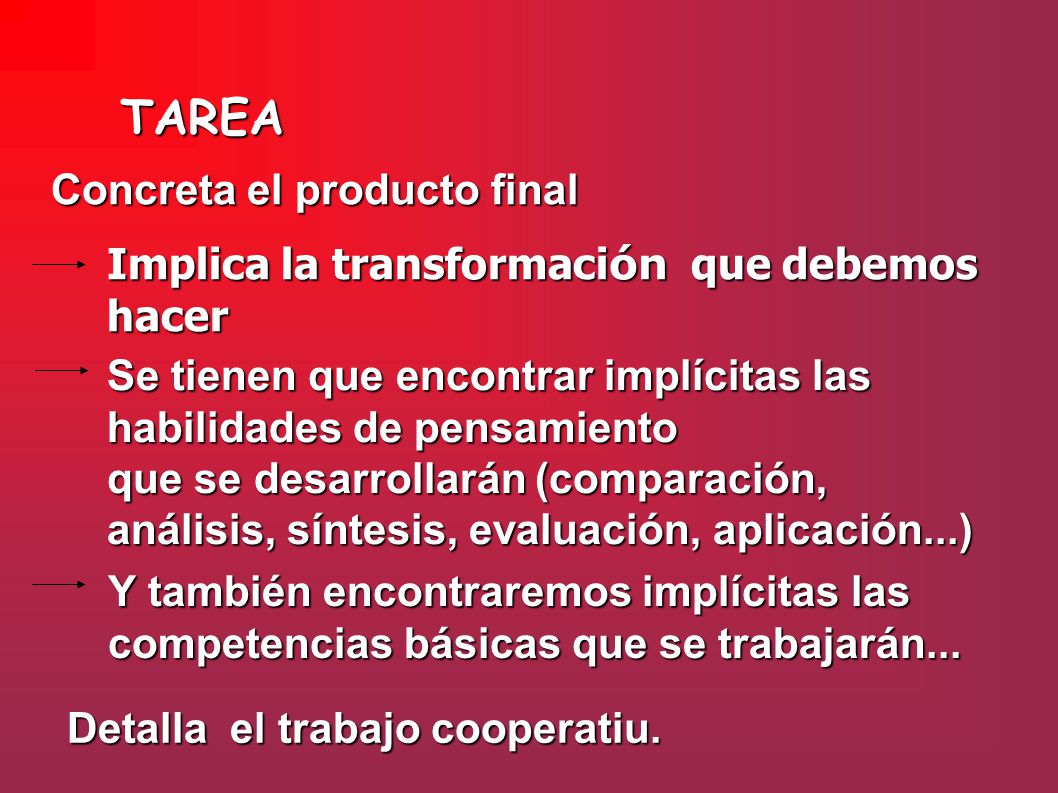 TAREA

Concreta el producto final

Implica la transformación que debemos hacer

Se tienen que encontrar implícitas las habilidades de pensamiento que se desarrollarán (comparación, análisis, síntesis, evaluación, aplicación...)

Y también encontraremos implícitas las competencias básicas que se trabajarán...

Detalla el trabajo cooperatiu.